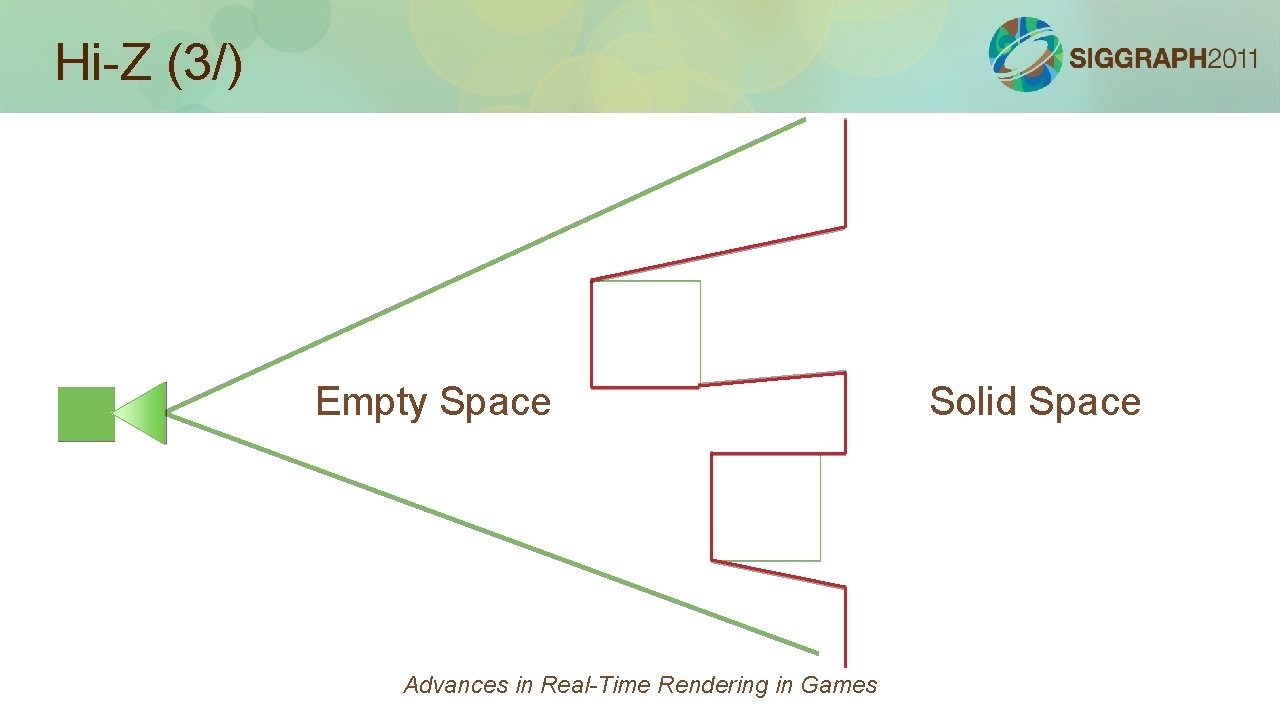 Hi-Z (3/)

SIGGRAPH2011

Empty Space

Solid Space

Advances in Real-Time Rendering in Games